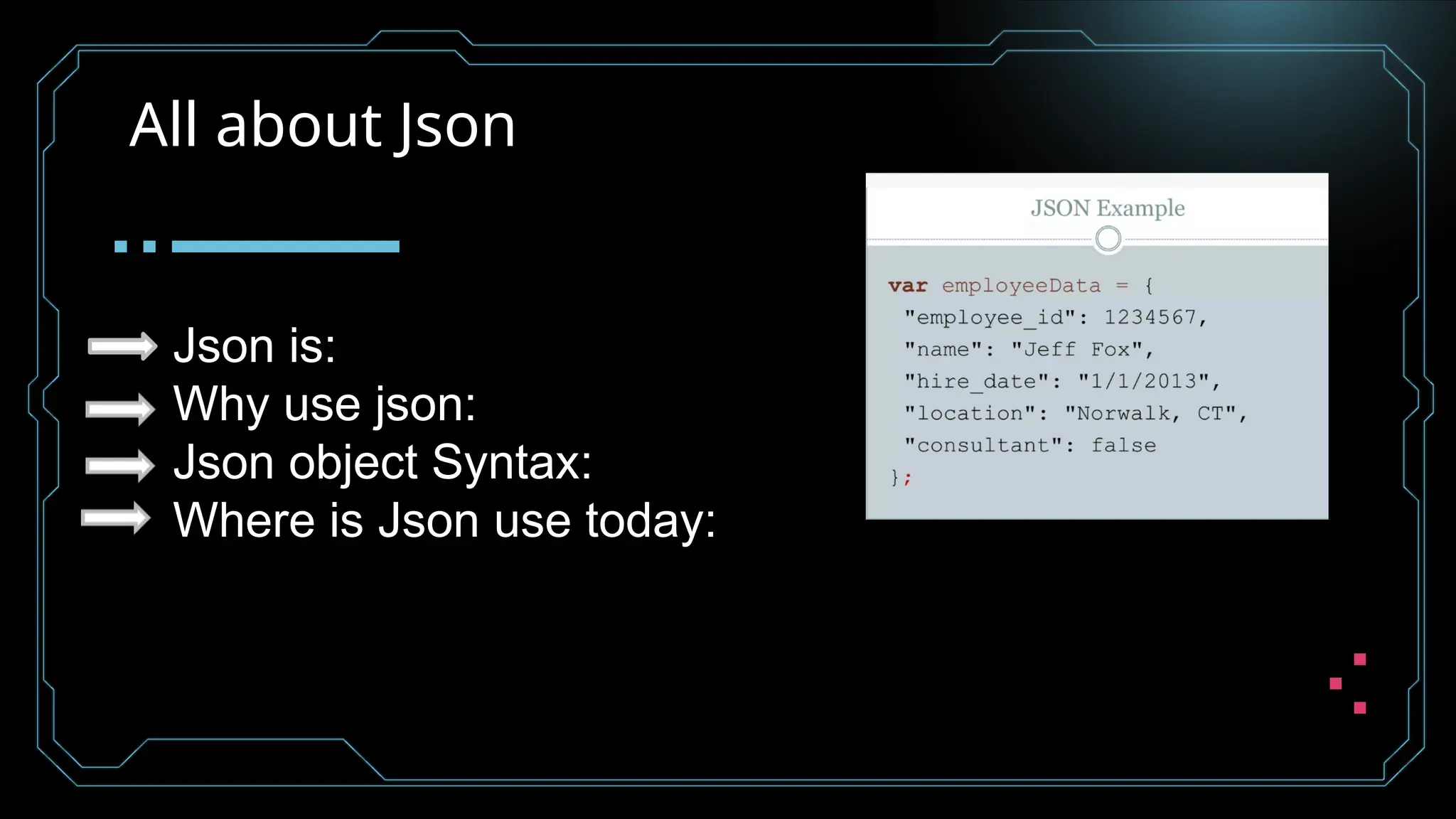 All about Json

Json is:
Why use json:
Json object Syntax:
Where is Json use today:

JSON Example

var employeeData = {
"employee_id": 1234567,
"name": "Jeff Fox",
"hire_date": "1/1/2013",
"location": "Norwalk, CT",
"consultant": false
};